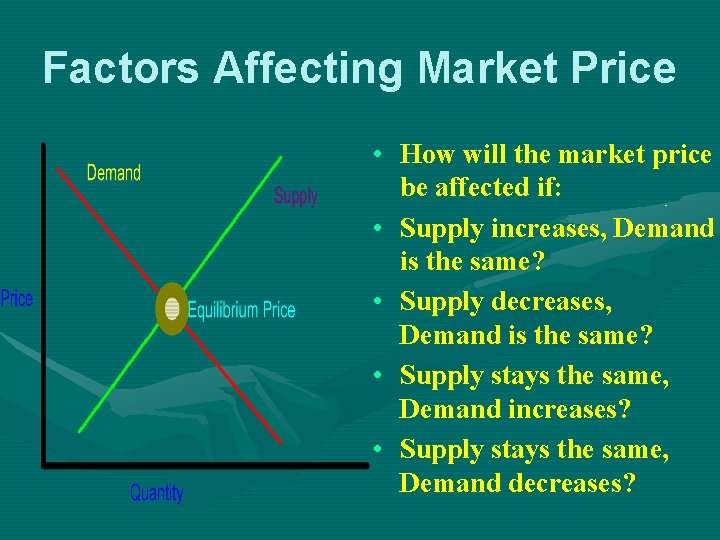 Factors Affecting Market Price

Demand

Supply

Price

Equilibrium Price

Quantity

• How will the market price be affected if:
• Supply increases, Demand is the same?
• Supply decreases, Demand is the same?
• Supply stays the same, Demand increases?
• Supply stays the same, Demand decreases?